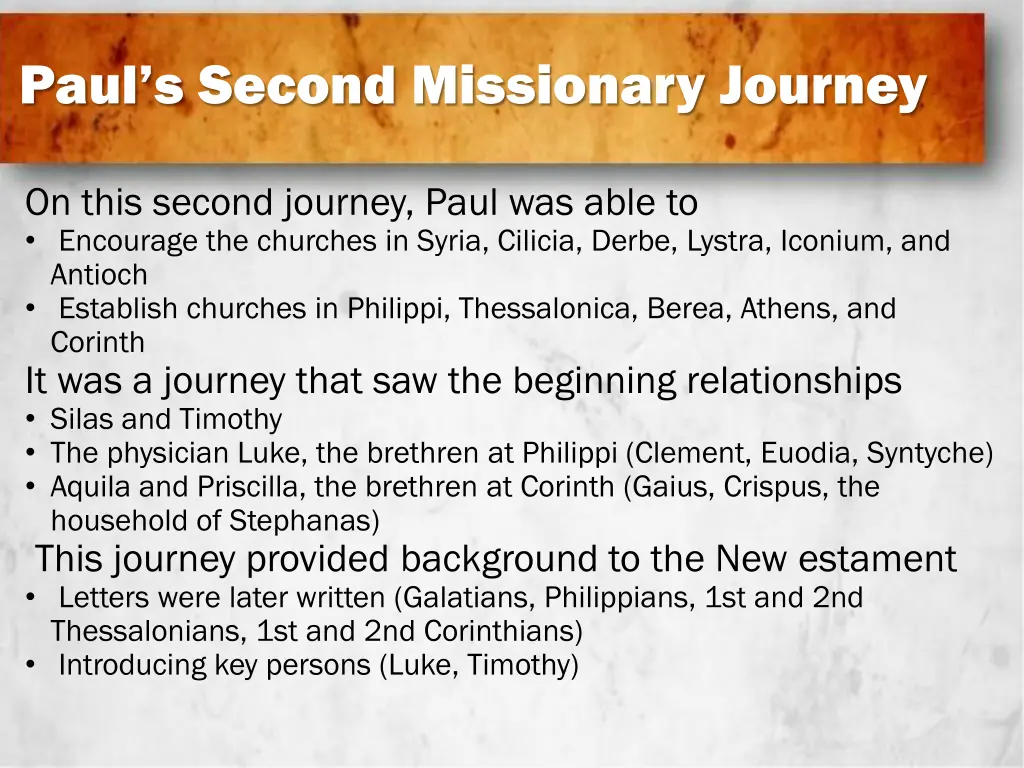 Paul's Second Missionary Journey

On this second journey, Paul was able to
• Encourage the churches in Syria, Cilicia, Derbe, Lystra, Iconium, and Antioch
• Establish churches in Philippi, Thessalonica, Berea, Athens, and Corinth

It was a journey that saw the beginning relationships
• Silas and Timothy
• The physician Luke, the brethren at Philippi (Clement, Euodia, Syntyche)
• Aquila and Priscilla, the brethren at Corinth (Gaius, Crispus, the household of Stephanas)

This journey provided background to the New estament
• Letters were later written (Galatians, Philippians, 1st and 2nd Thessalonians, 1st and 2nd Corinthians)
• Introducing key persons (Luke, Timothy)